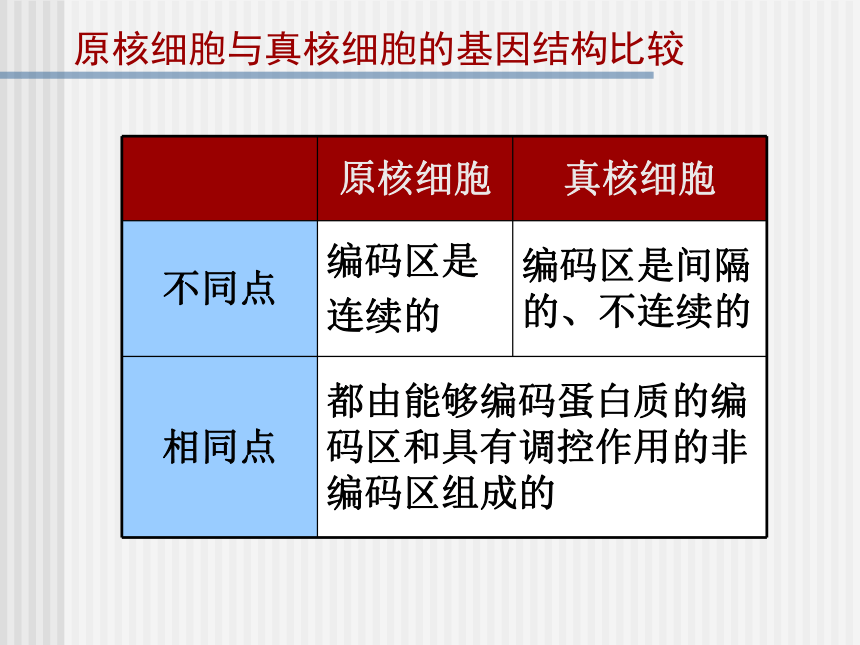 原核细胞与真核细胞的基因结构比较

| | 原核细胞 | 真核细胞 |
|---|---|---|
| 不同点 | 编码区是连续的 | 编码区是间隔的、不连续的 |
| 相同点 | 都由能够编码蛋白质的编码区和具有调控作用的非编码区组成的 | |